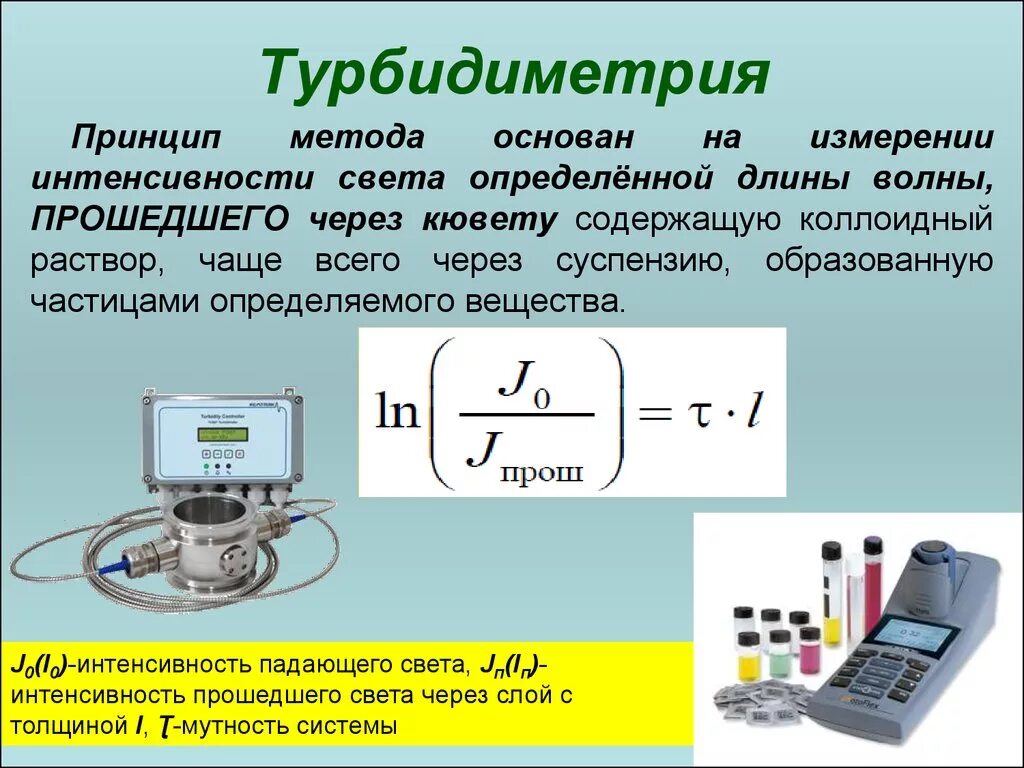 Турбидиметрия

Принцип метода основан на измерении интенсивности света определённой длины волны, ПРОШЕДШЕГО через кювету содержащую коллоидный раствор, чаще всего через суспензию, образованную частицами определяемого вещества.

$\ln\left(\frac{J_0}{J_{\text{прош}}}\right) = \tau \cdot l$

Turbidity Controller

$J_0(I_0)$-интенсивность падающего света, $J_п(I_п)$-интенсивность прошедшего света через слой с толщиной $l$, $\tau$-мутность системы